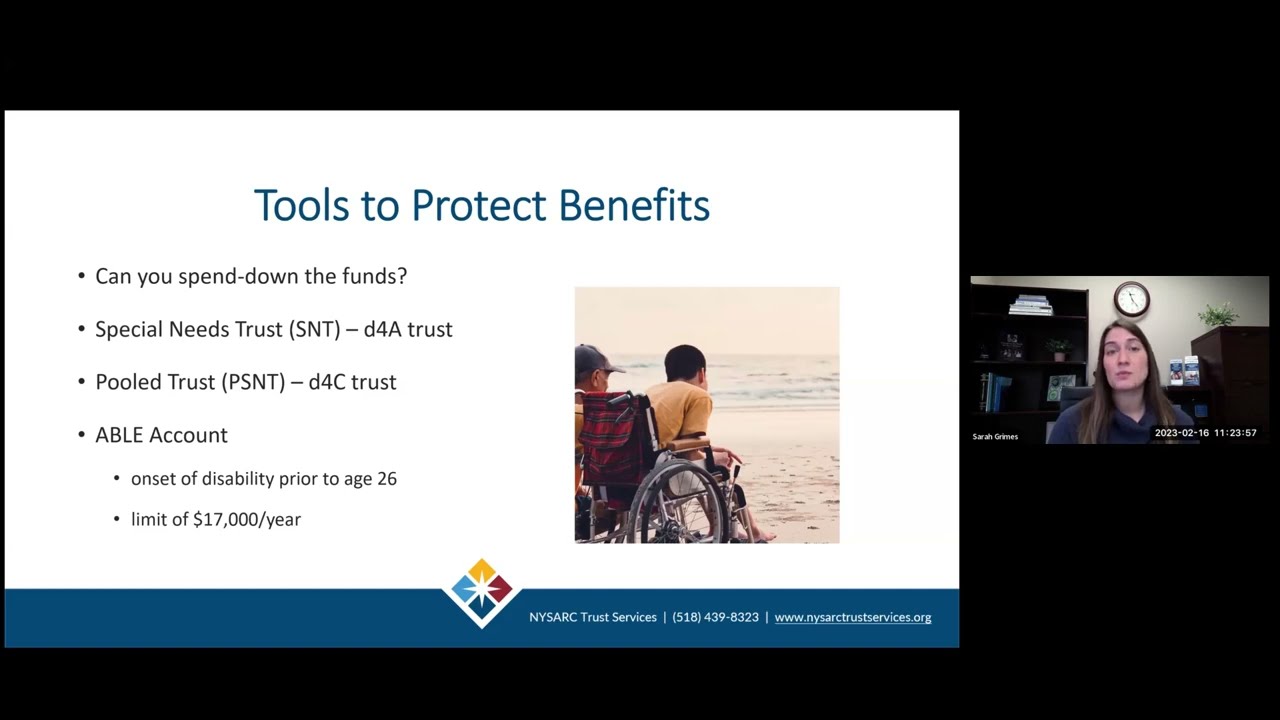 Tools to Protect Benefits

• Can you spend-down the funds?

• Special Needs Trust (SNT) – d4A trust

• Pooled Trust (PSNT) – d4C trust

• ABLE Account

• onset of disability prior to age 26

• limit of $17,000/year

NYSARC Trust Services | (518) 439-8323 | www.nysarctrustservices.org

Sarah Grimes

2023-02-16 11:23:57